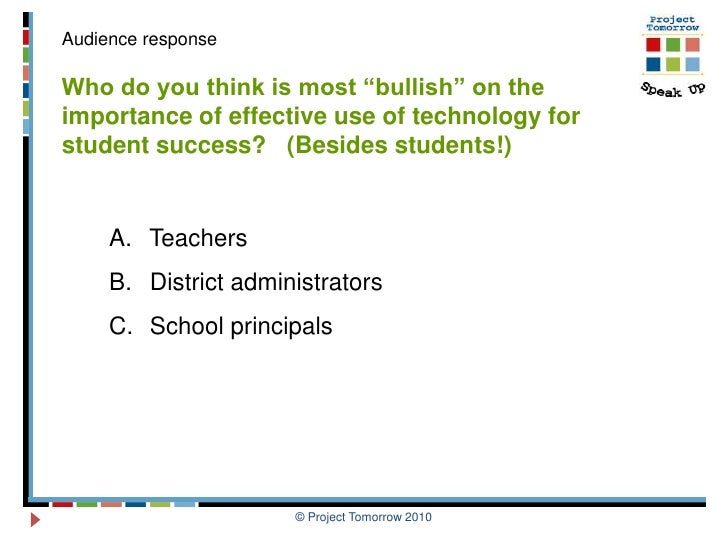 Audience response

Project Tomorrow

Speak Up

Who do you think is most “bullish” on the importance of effective use of technology for student success? (Besides students!)

A. Teachers

B. District administrators

C. School principals

© Project Tomorrow 2010